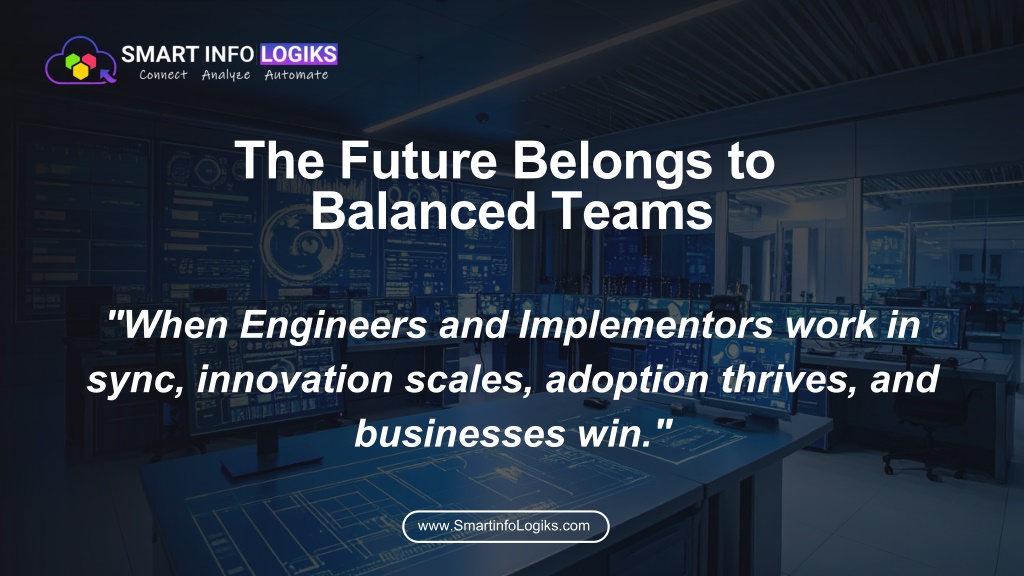 SMART INFO LOGIKS
Connect Analyze Automate

The Future Belongs to Balanced Teams

"When Engineers and Implementors work in sync, innovation scales, adoption thrives, and businesses win."

www.SmartinfoLogiks.com